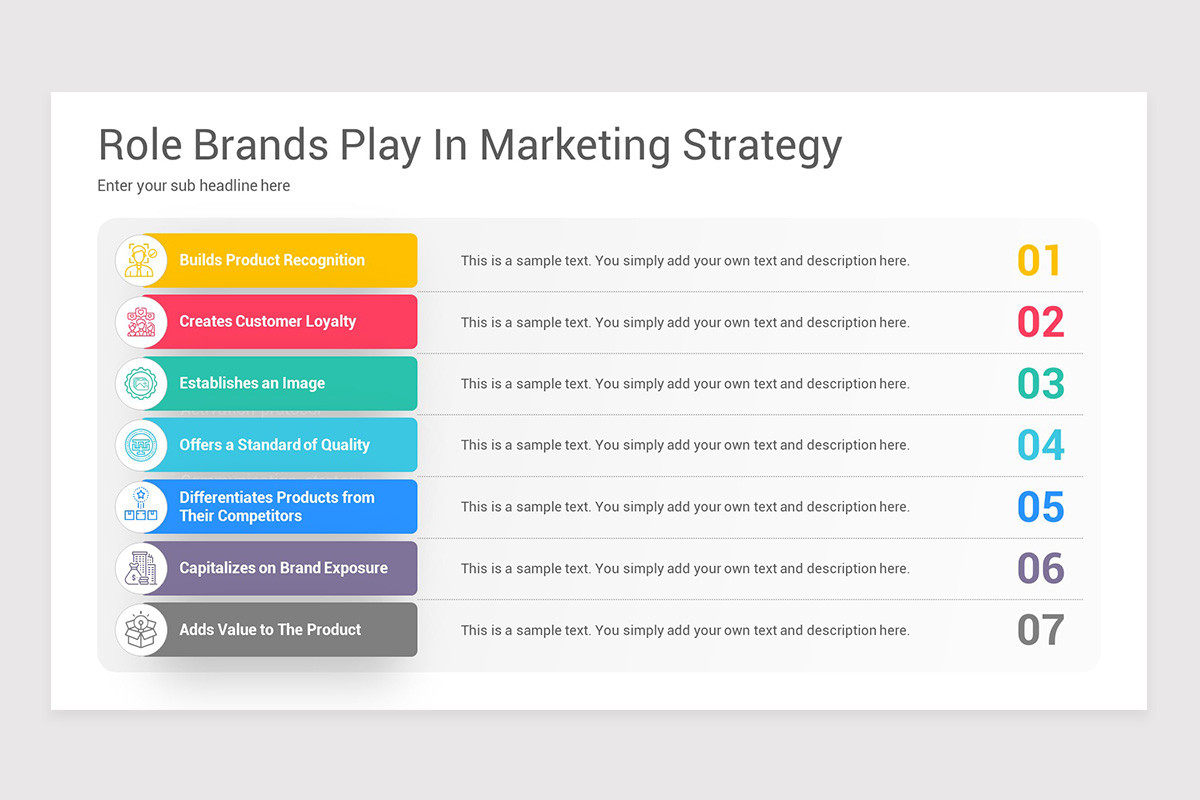 Role Brands Play In Marketing Strategy

Enter your sub headline here

Builds Product Recognition
This is a sample text. You simply add your own text and description here.
01

Creates Customer Loyalty
This is a sample text. You simply add your own text and description here.
02

Establishes an Image
This is a sample text. You simply add your own text and description here.
03

Offers a Standard of Quality
This is a sample text. You simply add your own text and description here.
04

Differentiates Products from Their Competitors
This is a sample text. You simply add your own text and description here.
05

Capitalizes on Brand Exposure
This is a sample text. You simply add your own text and description here.
06

Adds Value to The Product
This is a sample text. You simply add your own text and description here.
07